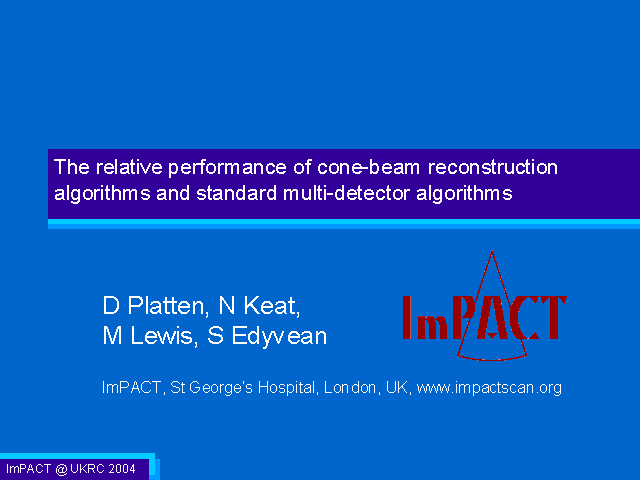 The relative performance of cone-beam reconstruction algorithms and standard multi-detector algorithms

D Platten, N Keat,
M Lewis, S Edyvean

ImPACT

ImPACT, St George's Hospital, London, UK, www.impactscan.org

ImPACT @ UKRC 2004